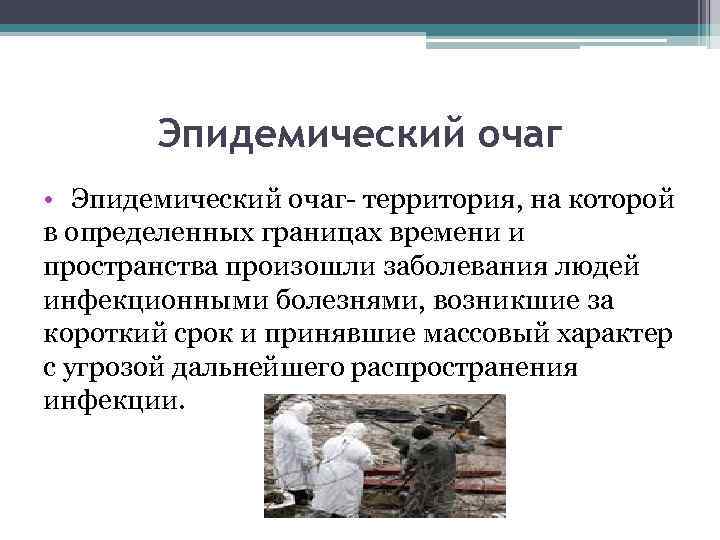 Эпидемический очаг

• Эпидемический очаг- территория, на которой в определенных границах времени и пространства произошли заболевания людей инфекционными болезнями, возникшие за короткий срок и принявшие массовый характер с угрозой дальнейшего распространения инфекции.